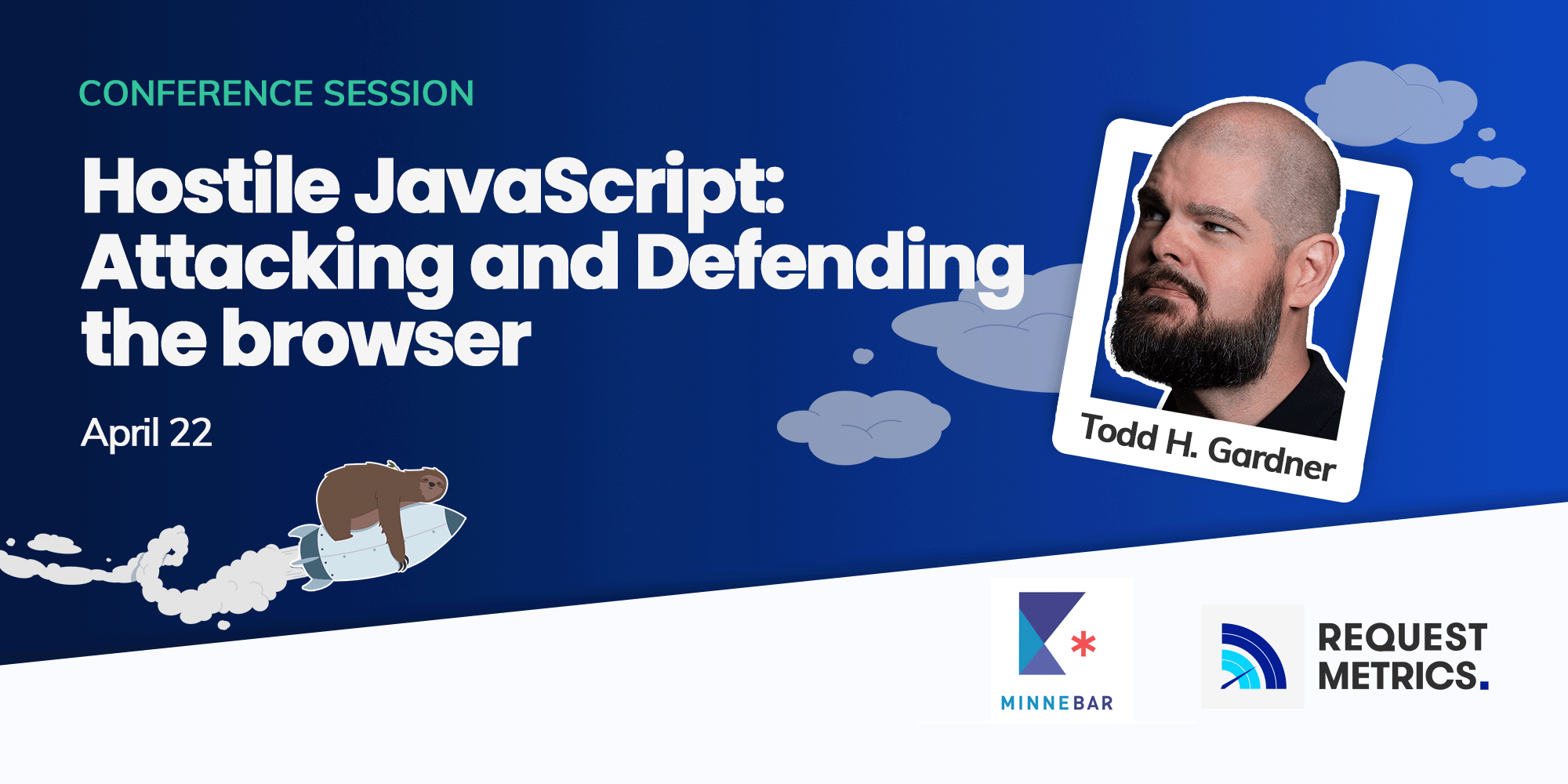 CONFERENCE SESSION

Hostile JavaScript: Attacking and Defending the browser

April 22

Todd H. Gardner

MINNEBAR

REQUEST METRICS.